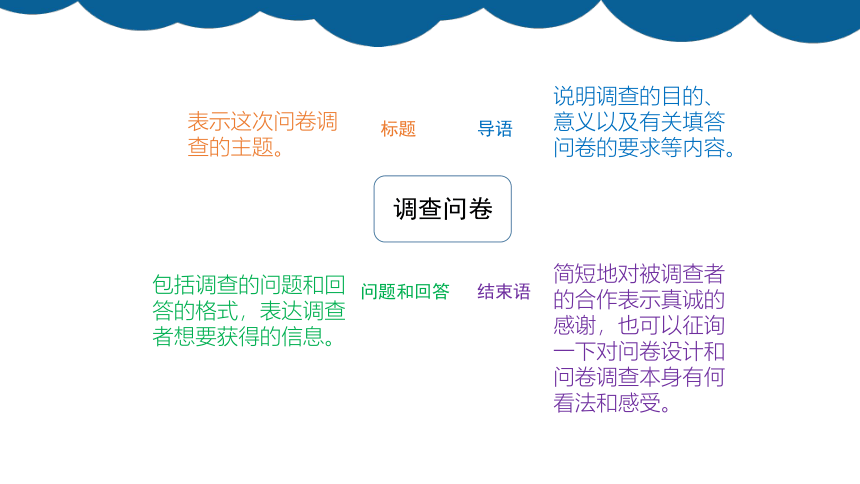 表示这次问卷调查的主题。

标题

导语

说明调查的目的、意义以及有关填答问卷的要求等内容。

调查问卷

包括调查的问题和回答的格式，表达调查者想要获得的信息。

问题和回答

结束语

简短地对被调查者的合作表示真诚的感谢，也可以征询一下对问卷设计和问卷调查本身有何看法和感受。